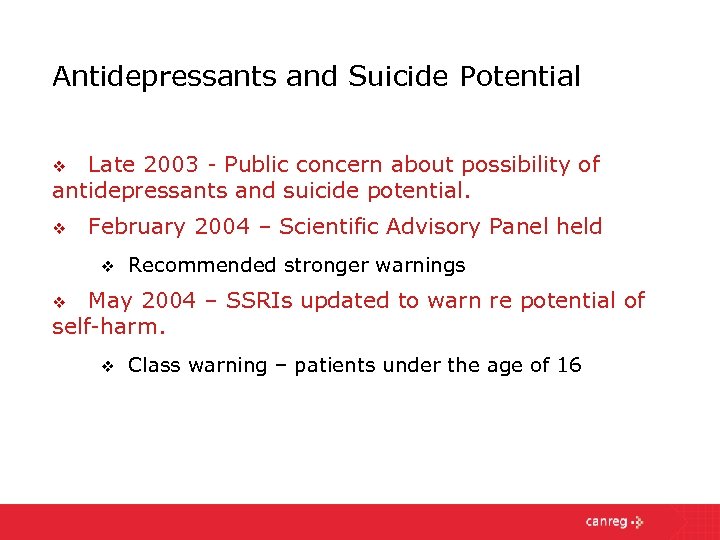 Antidepressants and Suicide Potential

❖ Late 2003 - Public concern about possibility of antidepressants and suicide potential.

❖ February 2004 – Scientific Advisory Panel held

❖ Recommended stronger warnings

❖ May 2004 – SSRIs updated to warn re potential of self-harm.

❖ Class warning – patients under the age of 16

canreg